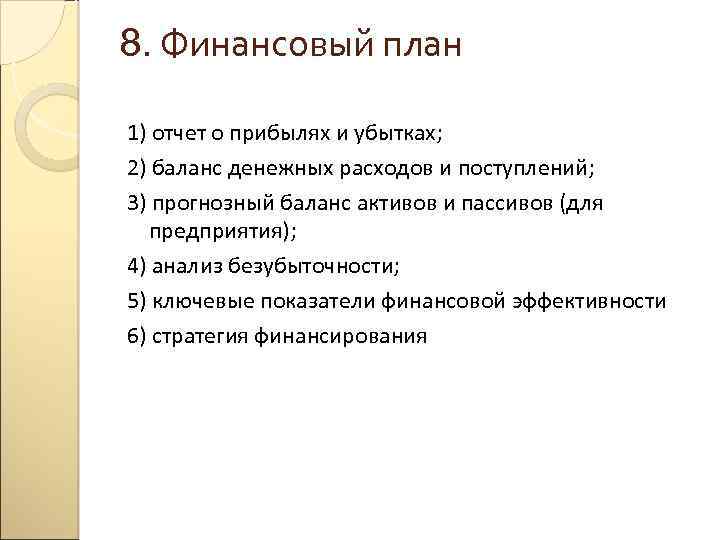 8. Финансовый план

1) отчет о прибылях и убытках;

2) баланс денежных расходов и поступлений;

3) прогнозный баланс активов и пассивов (для предприятия);

4) анализ безубыточности;

5) ключевые показатели финансовой эффективности

6) стратегия финансирования